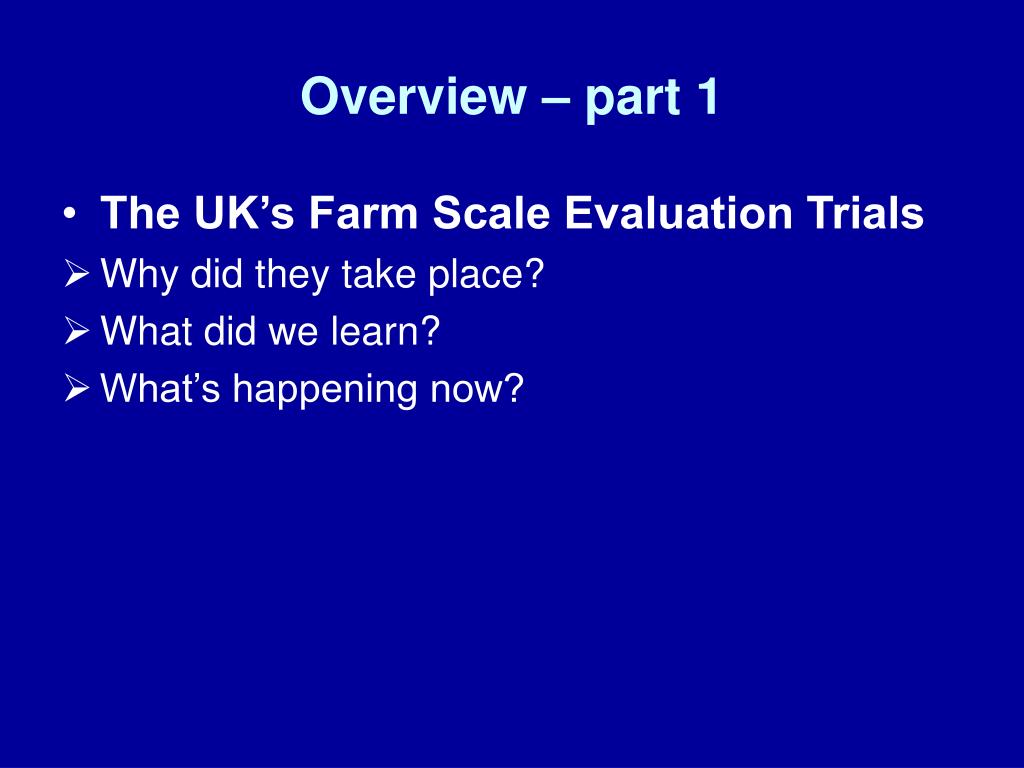 Overview – part 1

• The UK’s Farm Scale Evaluation Trials
➢ Why did they take place?
➢ What did we learn?
➢ What’s happening now?